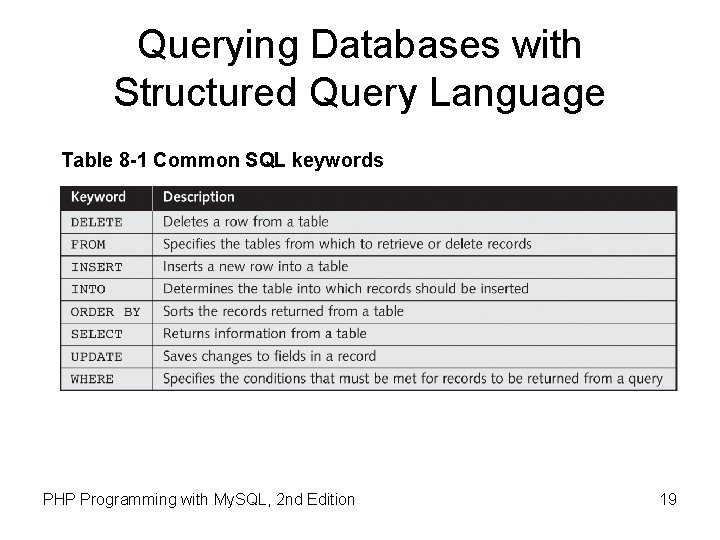 Querying Databases with Structured Query Language

Table 8-1 Common SQL keywords

| Keyword | Description |
|---|---|
| DELETE | Deletes a row from a table |
| FROM | Specifies the tables from which to retrieve or delete records |
| INSERT | Inserts a new row into a table |
| INTO | Determines the table into which records should be inserted |
| ORDER BY | Sorts the records returned from a table |
| SELECT | Returns information from a table |
| UPDATE | Saves changes to fields in a record |
| WHERE | Specifies the conditions that must be met for records to be returned from a query |

PHP Programming with MySQL, 2nd Edition

19